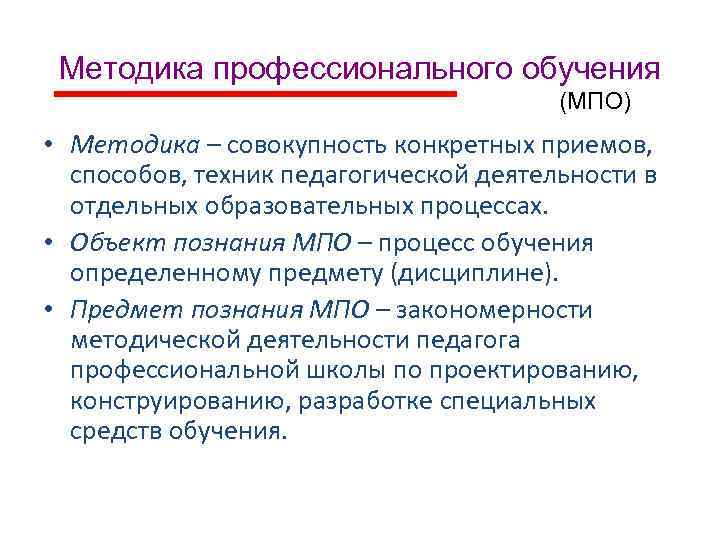 Методика профессионального обучения (МПО)

• Методика – совокупность конкретных приемов, способов, техник педагогической деятельности в отдельных образовательных процессах.

• Объект познания МПО – процесс обучения определенному предмету (дисциплине).

• Предмет познания МПО – закономерности методической деятельности педагога профессиональной школы по проектированию, конструированию, разработке специальных средств обучения.